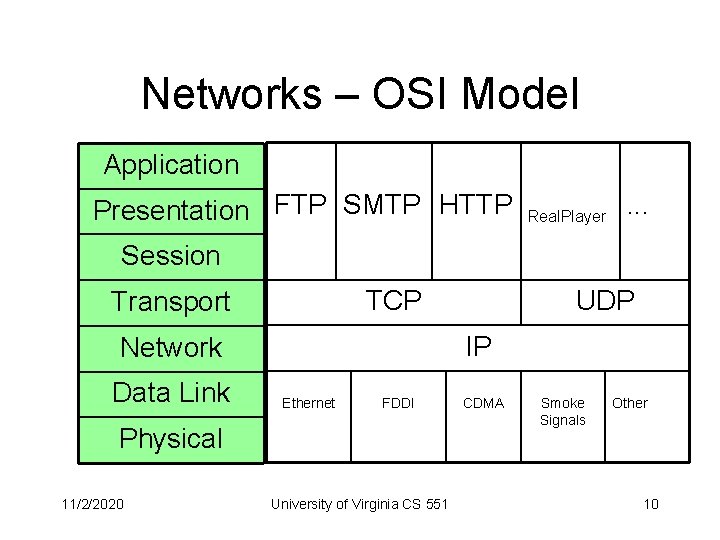 Networks – OSI Model

Application
Presentation
Session
Transport
Network
Data Link
Physical

FTP SMTP HTTP RealPlayer …

TCP UDP

IP

Ethernet FDDI CDMA Smoke Signals Other

11/2/2020 University of Virginia CS 551 10